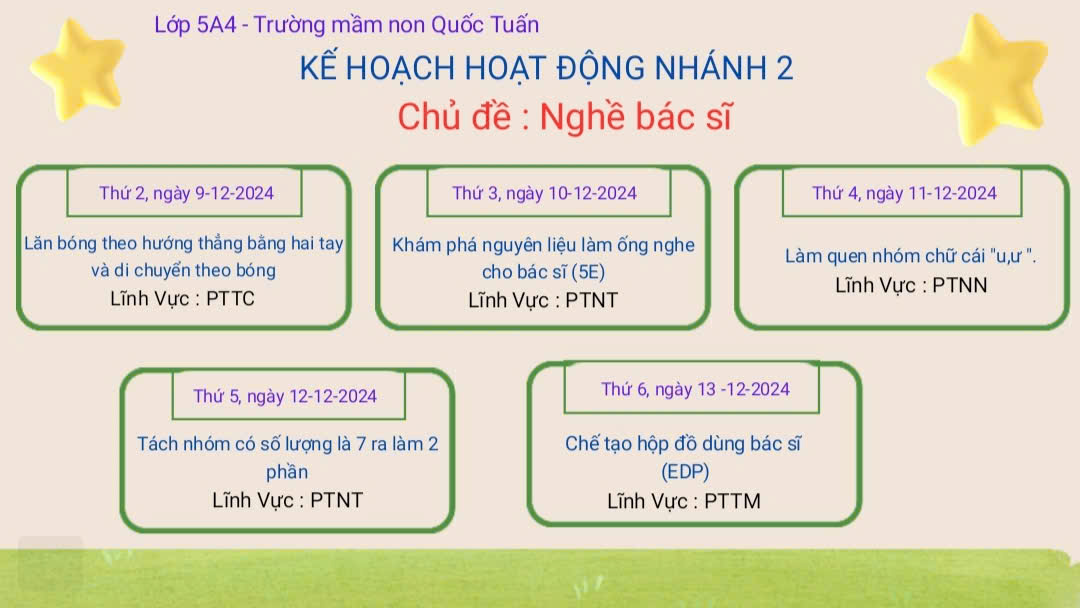 Lớp 5A4 - Trường mầm non Quốc Tuấn

KẾ HOẠCH HOẠT ĐỘNG NHÁNH 2

Chủ đề : Nghề bác sĩ

Thứ 2, ngày 9-12-2024

Lăn bóng theo hướng thẳng bằng hai tay và di chuyển theo bóng

Lĩnh Vực : PTTC

Thứ 3, ngày 10-12-2024

Khám phá nguyên liệu làm ống nghe cho bác sĩ (5E)

Lĩnh Vực : PTNT

Thứ 4, ngày 11-12-2024

Làm quen nhóm chữ cái "u,ư ".

Lĩnh Vực : PTNN

Thứ 5, ngày 12-12-2024

Tách nhóm có số lượng là 7 ra làm 2 phần

Lĩnh Vực : PTNT

Thứ 6, ngày 13 -12-2024

Chế tạo hộp đồ dùng bác sĩ (EDP)

Lĩnh Vực : PTTM